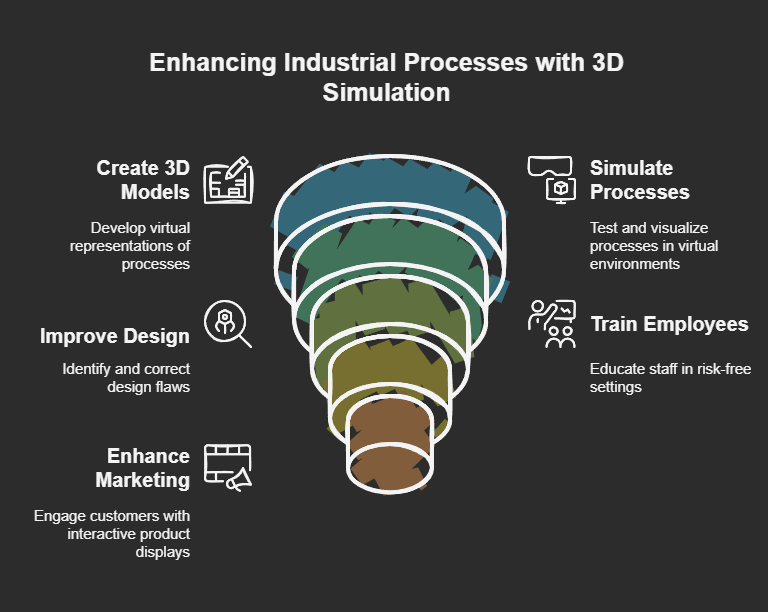 Enhancing Industrial Processes with 3D Simulation

Create 3D Models

Develop virtual representations of processes

Simulate Processes

Test and visualize processes in virtual environments

Improve Design

Identify and correct design flaws

Train Employees

Educate staff in risk-free settings

Enhance Marketing

Engage customers with interactive product displays